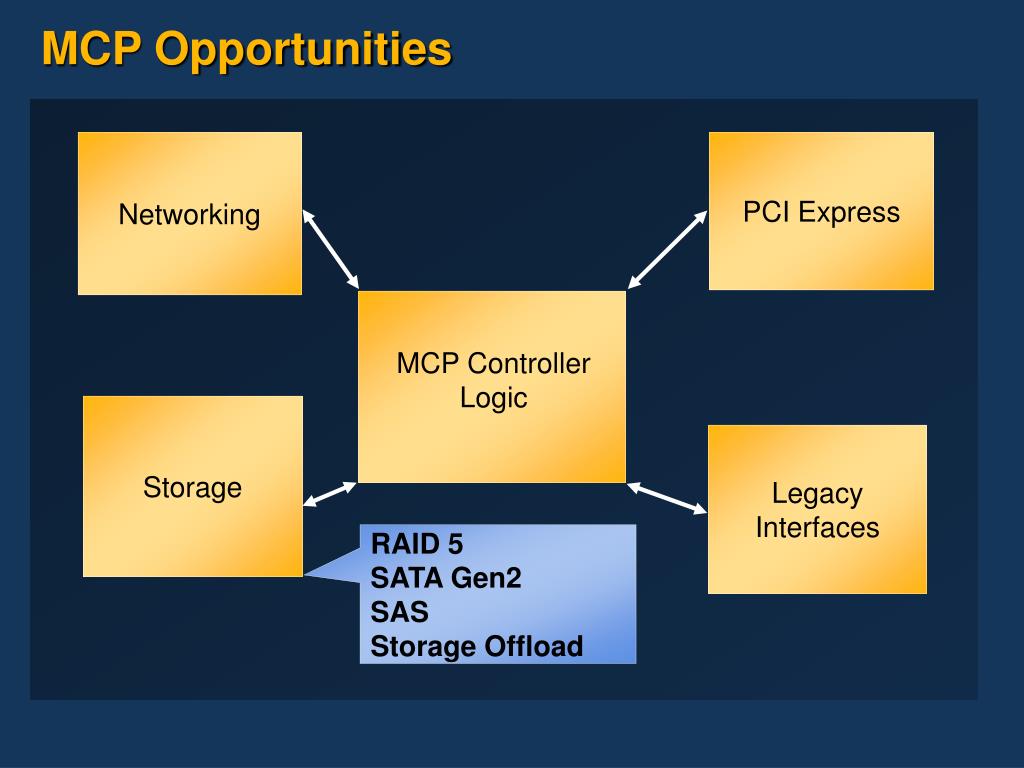 MCP Opportunities

Networking

PCI Express

MCP Controller Logic

Storage

Legacy Interfaces

RAID 5
SATA Gen2
SAS
Storage Offload